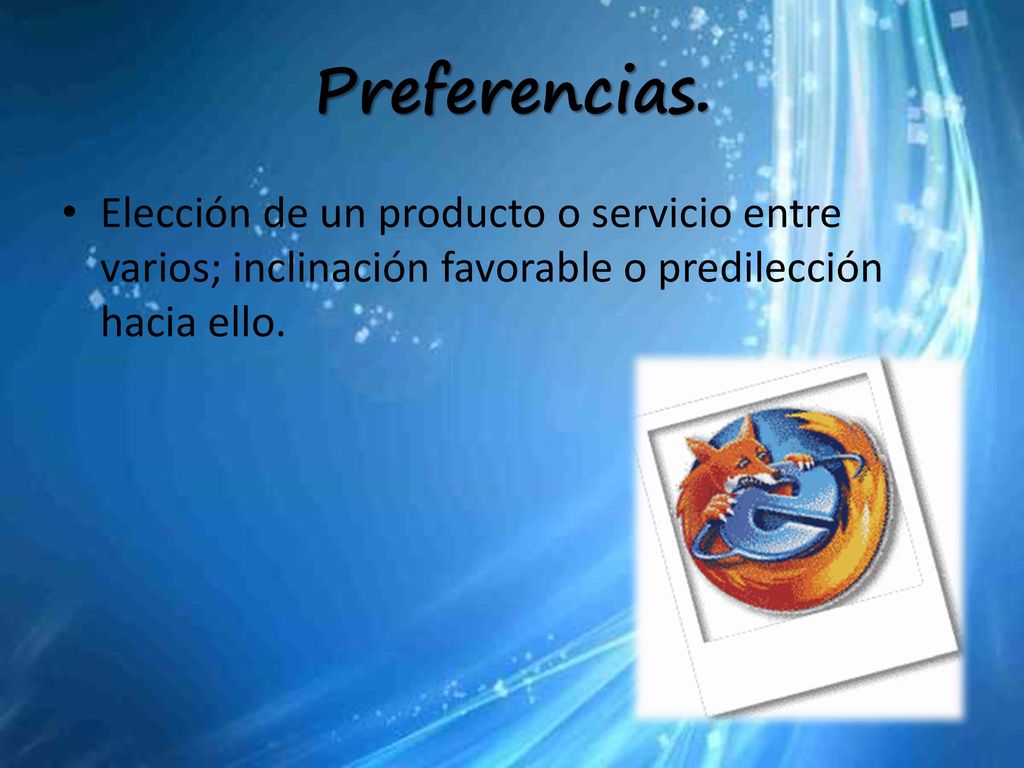 Preferencias.

• Elección de un producto o servicio entre varios; inclinación favorable o predilección hacia ello.